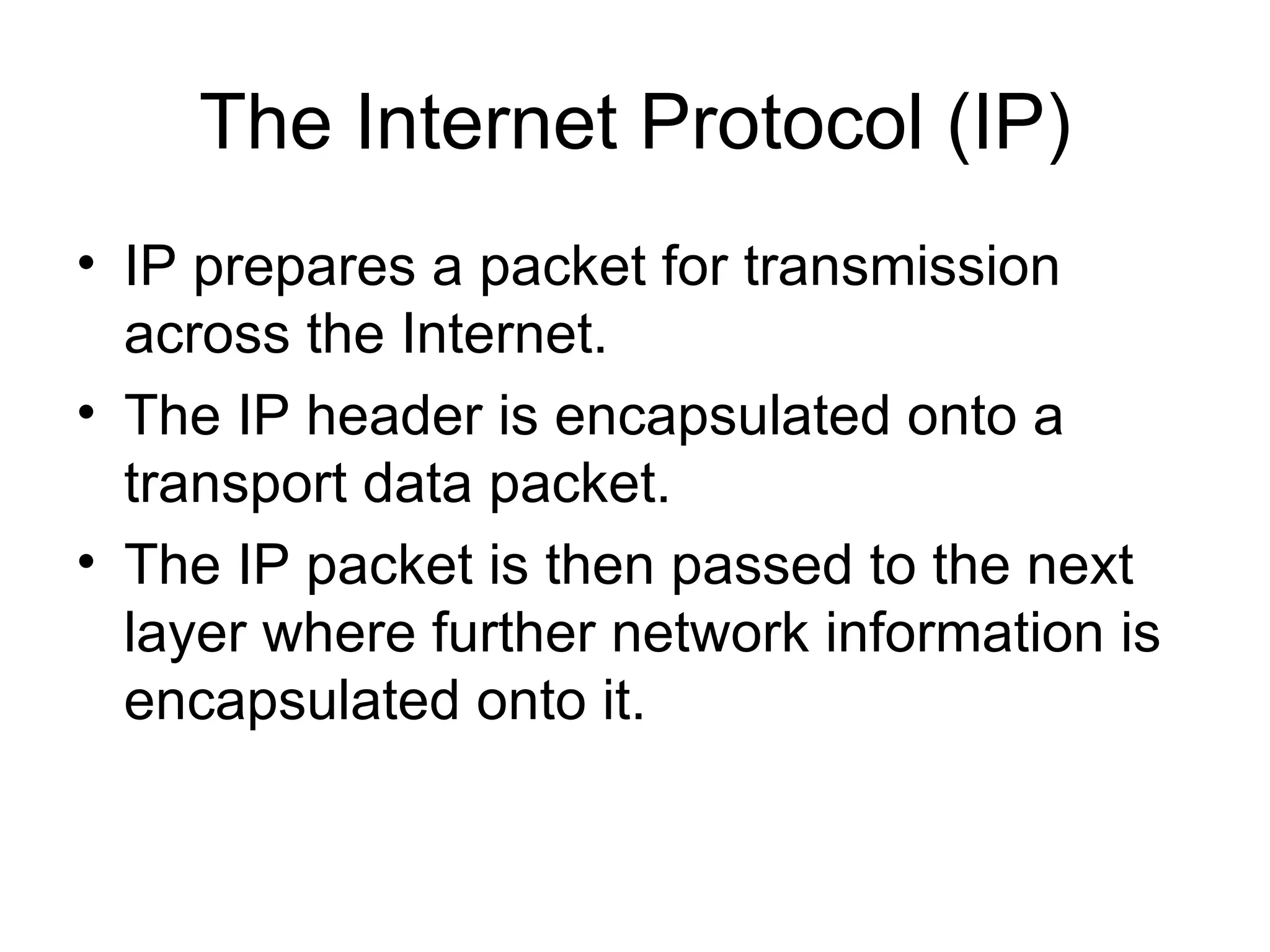 The Internet Protocol (IP)

• IP prepares a packet for transmission across the Internet.
• The IP header is encapsulated onto a transport data packet.
• The IP packet is then passed to the next layer where further network information is encapsulated onto it.